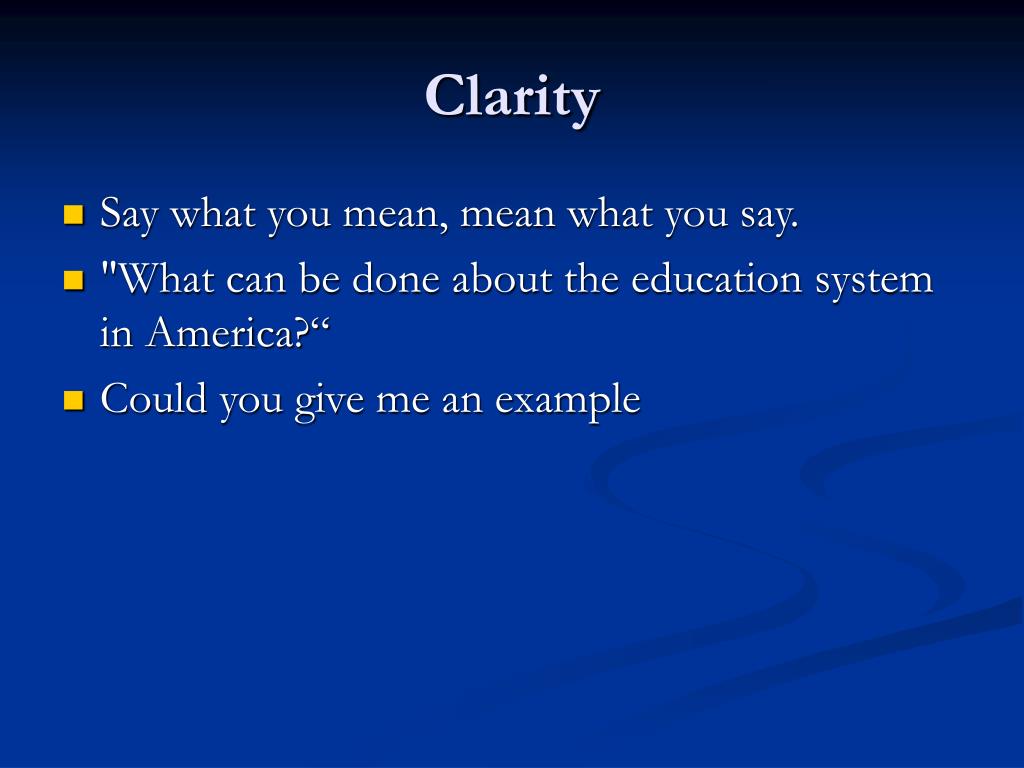 Clarity

Say what you mean, mean what you say.

"What can be done about the education system in America?“

Could you give me an example